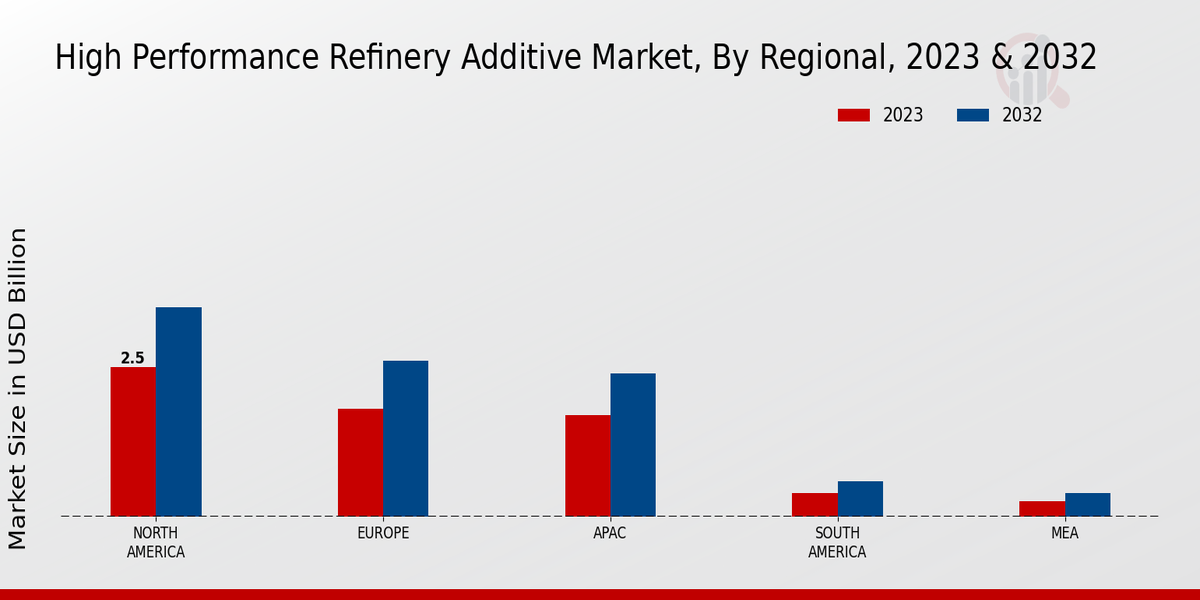 High Performance Refinery Additive Market, By Regional, 2023 & 2032

2023 2032

Market Size in USD Billion

2.5

NORTH AMERICA

EUROPE

APAC

SOUTH AMERICA

MEA